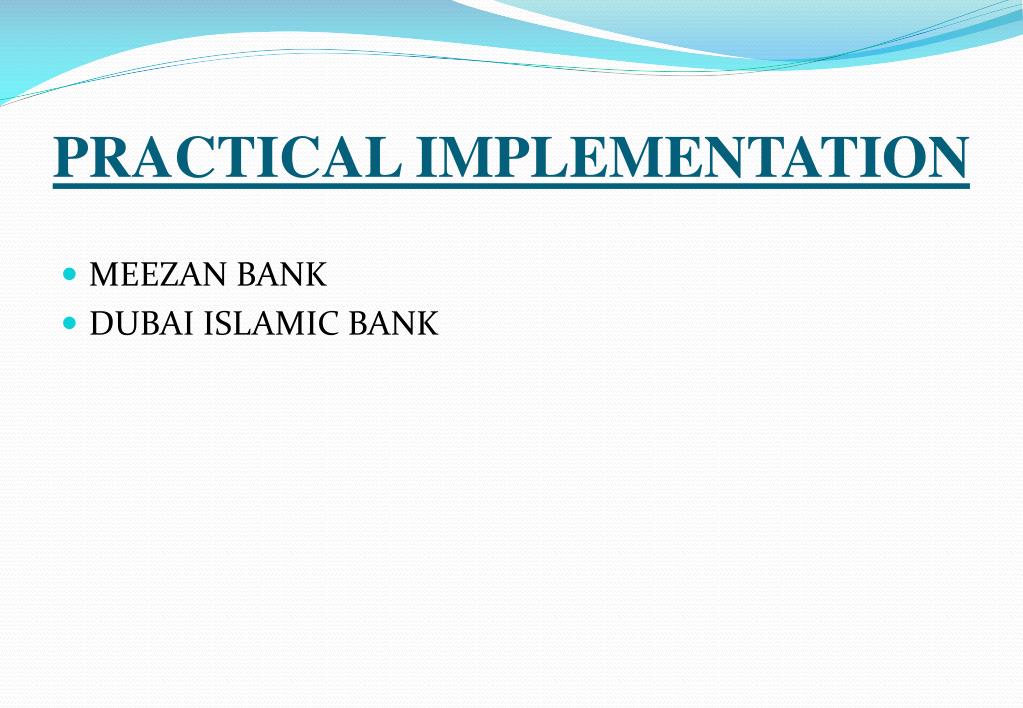 PRACTICAL IMPLEMENTATION

- MEEZAN BANK
- DUBAI ISLAMIC BANK